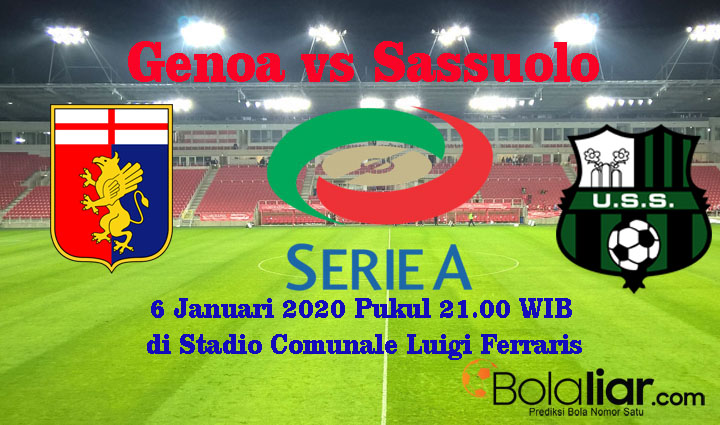 Genoa vs Sassuolo

U.S.S.

SERIE A

6 Januari 2020 Pukul 21.00 WIB
di Stadio Comunale Luigi Ferraris

Bolaliar.com
Prediksi Bola Nomor Satu